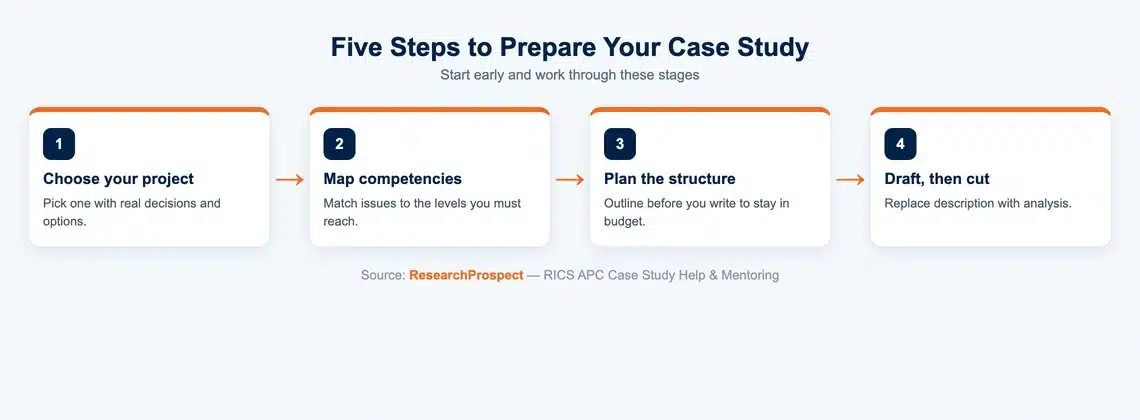 Five Steps to Prepare Your Case Study
Start early and work through these stages

1
Choose your project
Pick one with real decisions and options.

→

2
Map competencies
Match issues to the levels you must reach.

→

3
Plan the structure
Outline before you write to stay in budget.

→

4
Draft, then cut
Replace description with analysis.

Source: ResearchProspect — RICS APC Case Study Help & Mentoring